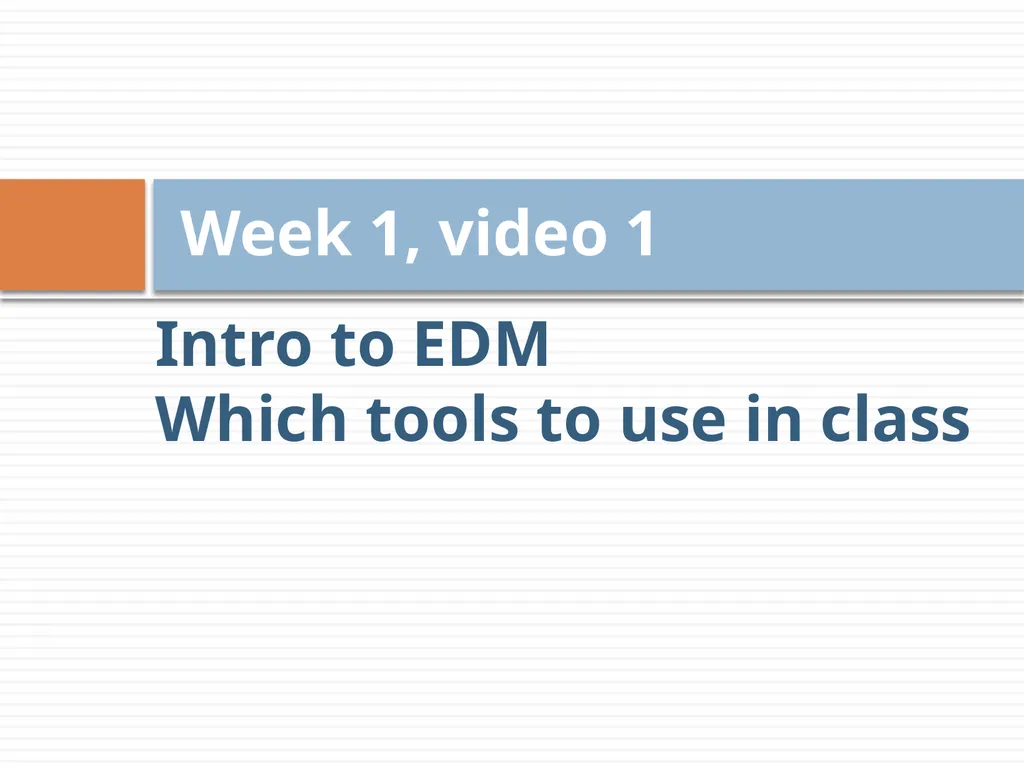 Week 1, video 1

Intro to EDM
Which tools to use in class